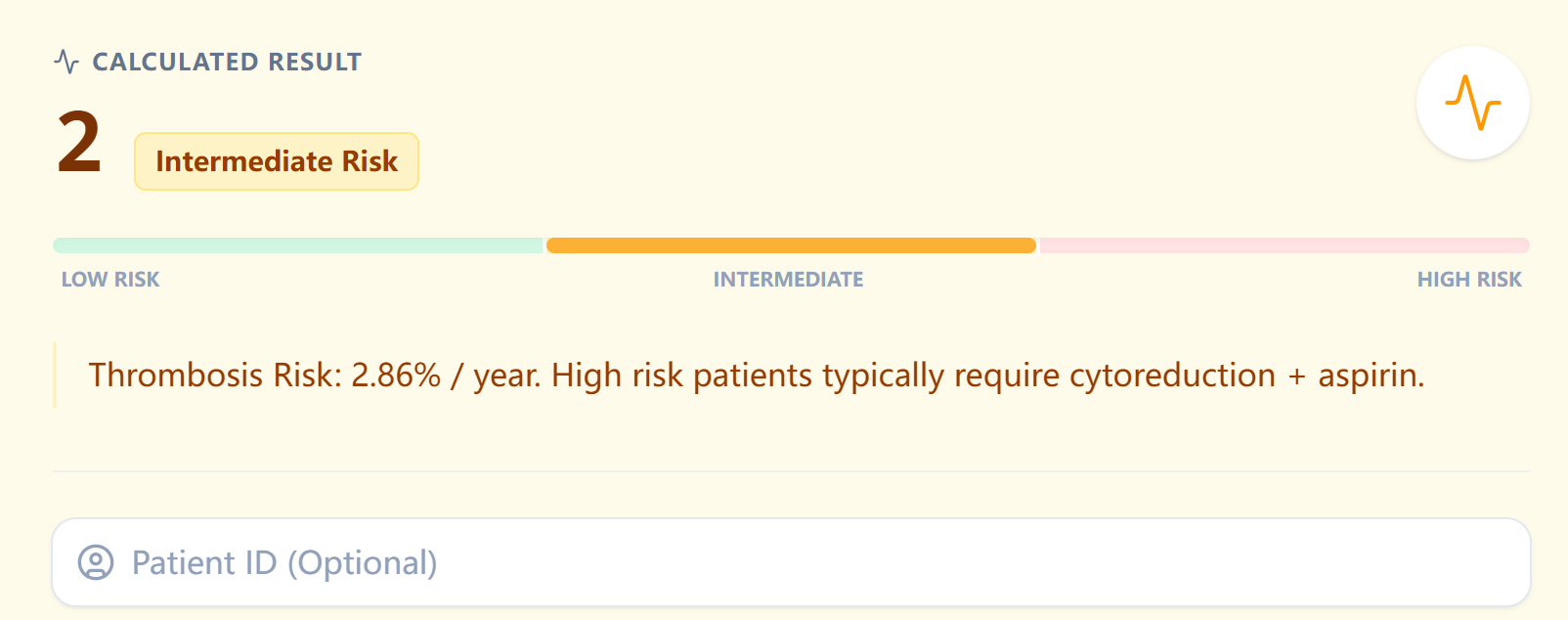 CALCULATED RESULT

2

Intermediate Risk

LOW RISK
INTERMEDIATE
HIGH RISK

Thrombosis Risk: 2.86% / year. High risk patients typically require cytoreduction + aspirin.

Patient ID (Optional)